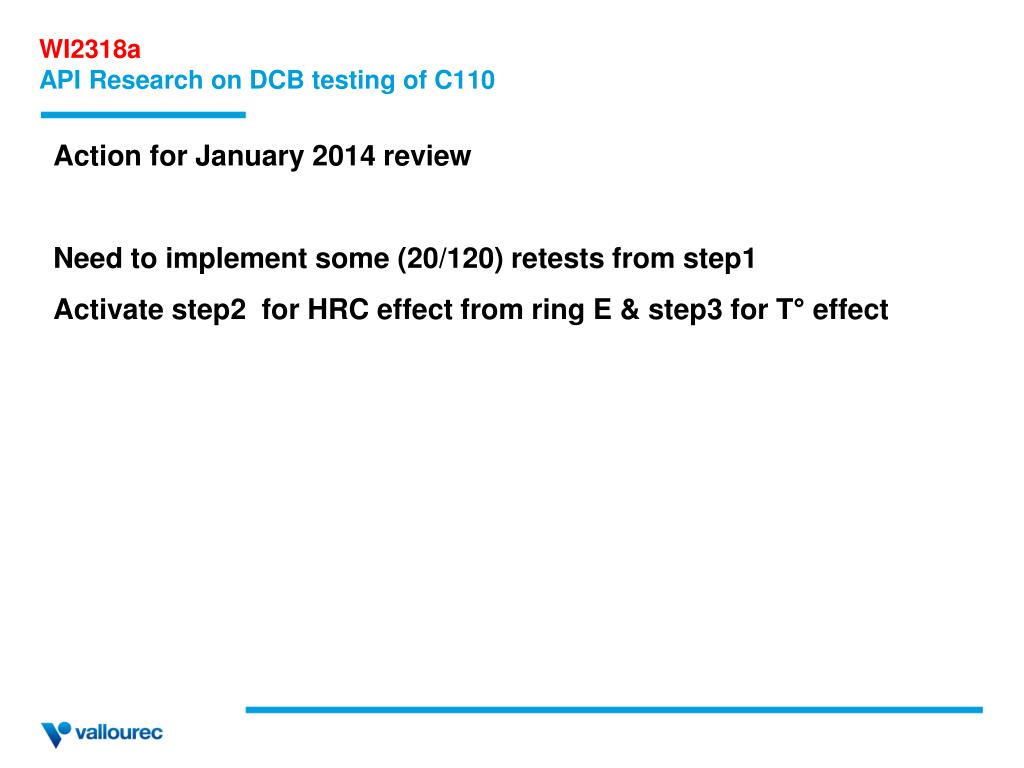 WI2318a
API Research on DCB testing of C110

Action for January 2014 review

Need to implement some (20/120) retests from step1

Activate step2  for HRC effect from ring E & step3 for T° effect

vallourec